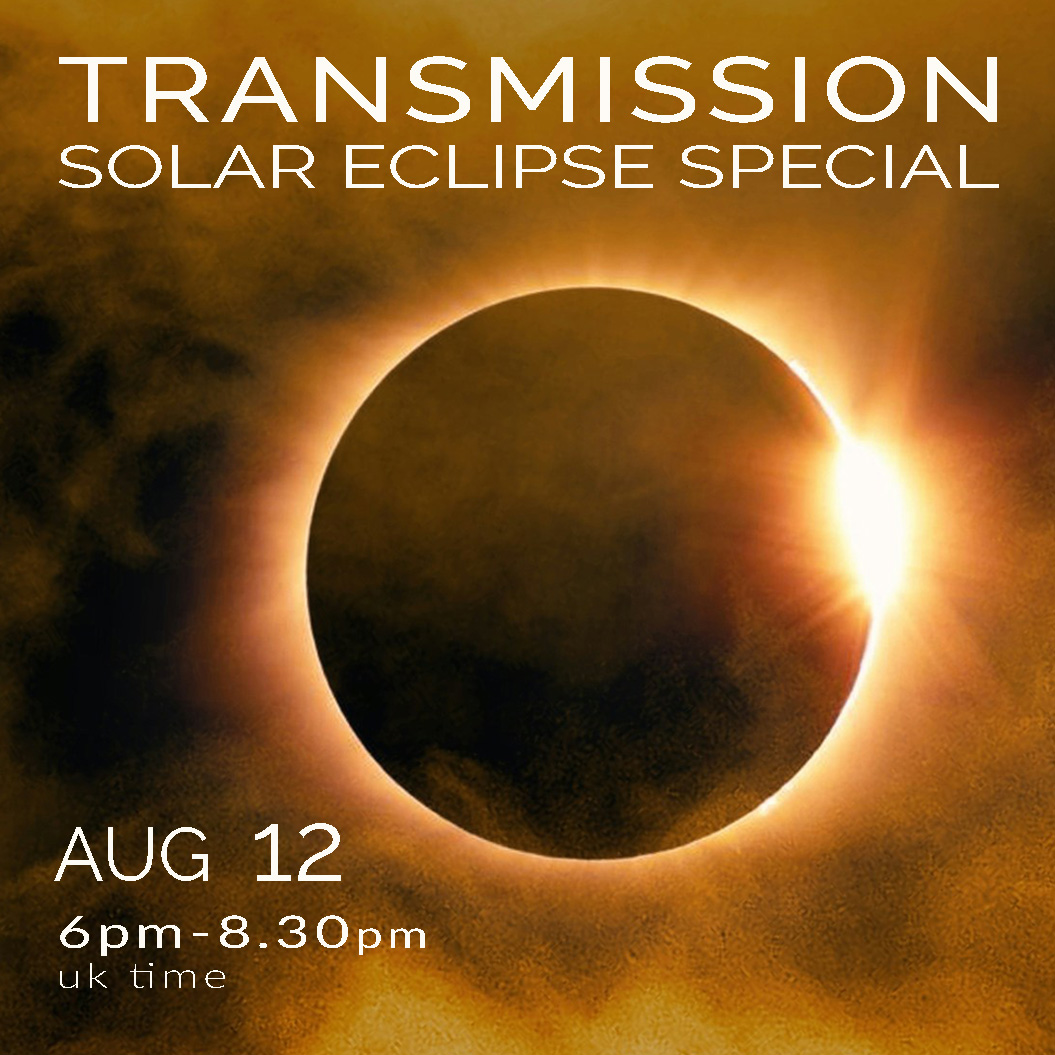 TRANSMISSION
SOLAR ECLIPSE SPECIAL

AUG 12
6pm-8.30pm
uk time